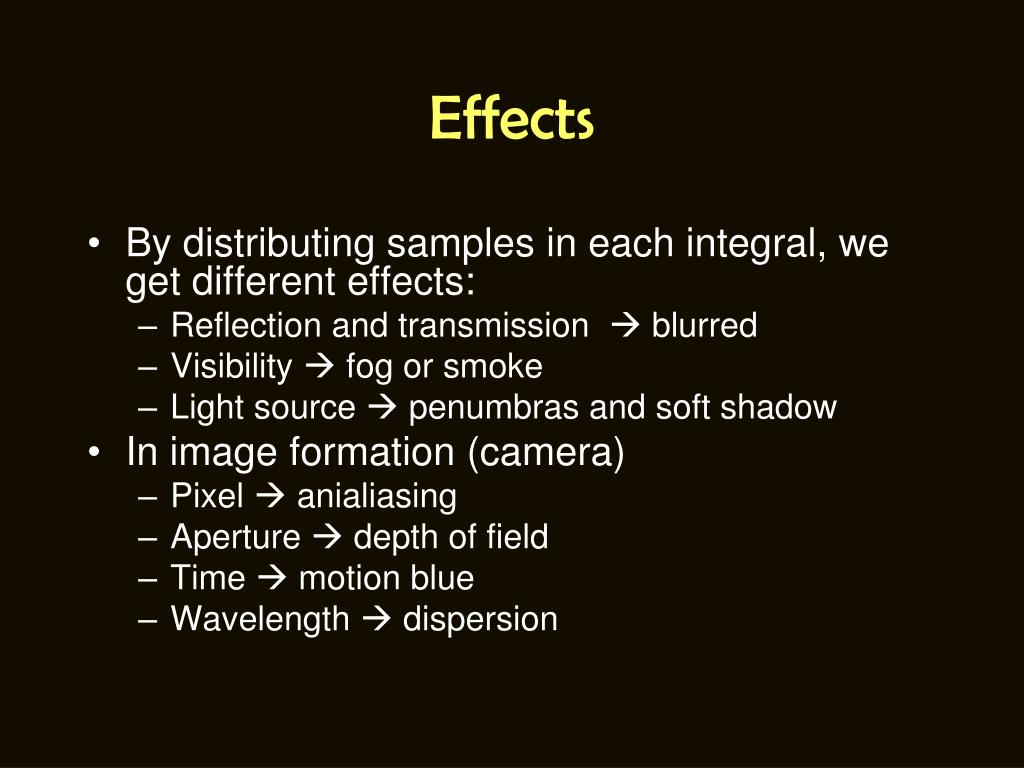 Effects

• By distributing samples in each integral, we get different effects:
– Reflection and transmission → blurred
– Visibility → fog or smoke
– Light source → penumbras and soft shadow
• In image formation (camera)
– Pixel → anialiasing
– Aperture → depth of field
– Time → motion blue
– Wavelength → dispersion